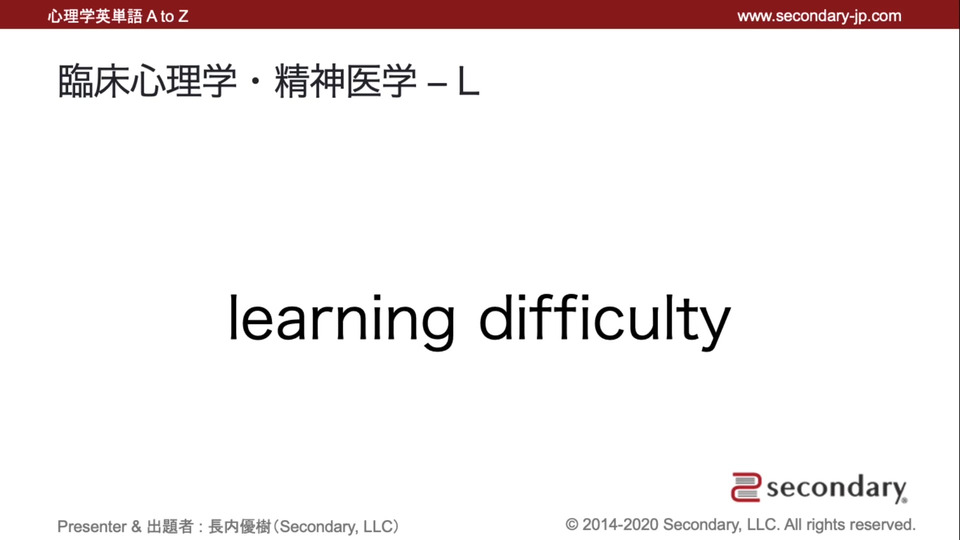 心理学英単語 A to Z
www.secondary-jp.com

臨床心理学・精神医学 – L

learning difficulty

secondary

Presenter & 出題者：長内優樹（Secondary, LLC）
© 2014-2020 Secondary, LLC. All rights reserved.